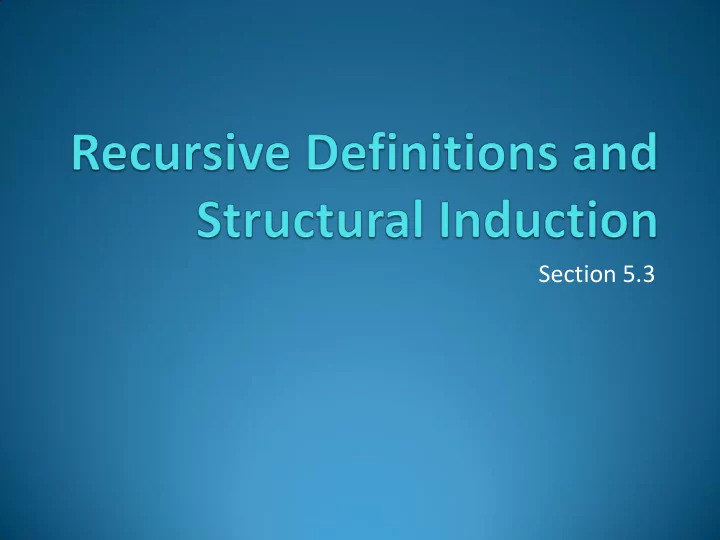 Recursive Definitions and Structural Induction

Section 5.3